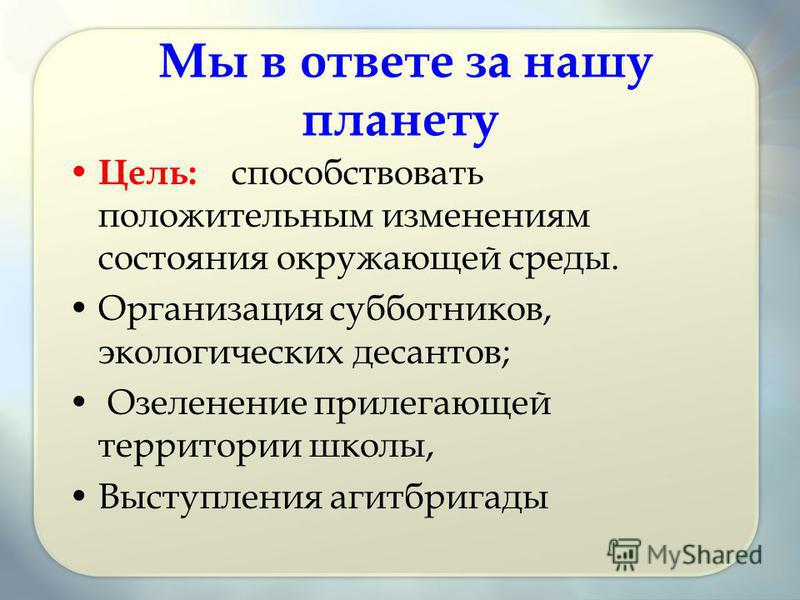 Мы в ответе за нашу планету

• Цель: способствовать положительным изменениям состояния окружающей среды.
• Организация субботников, экологических десантов;
• Озеленение прилегающей территории школы,
• Выступления агитбригады

MyShared